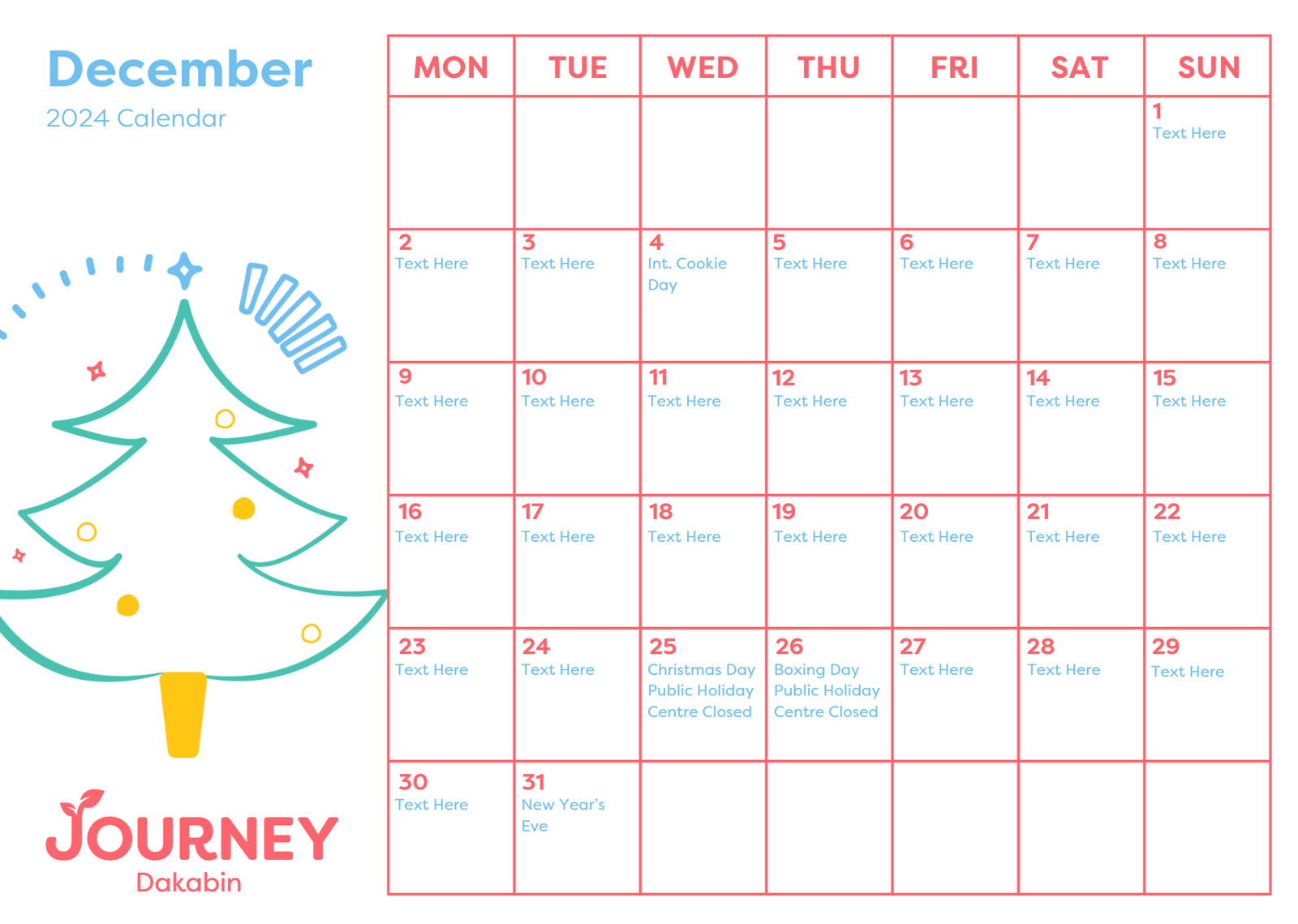 December
2024 Calendar

| MON | TUE | WED | THU | FRI | SAT | SUN |
|---|---|---|---|---|---|---|
| | | | | | | 1 Text Here |
| 2 Text Here | 3 Text Here | 4 Int. Cookie Day | 5 Text Here | 6 Text Here | 7 Text Here | 8 Text Here |
| 9 Text Here | 10 Text Here | 11 Text Here | 12 Text Here | 13 Text Here | 14 Text Here | 15 Text Here |
| 16 Text Here | 17 Text Here | 18 Text Here | 19 Text Here | 20 Text Here | 21 Text Here | 22 Text Here |
| 23 Text Here | 24 Text Here | 25 Christmas Day Public Holiday Centre Closed | 26 Boxing Day Public Holiday Centre Closed | 27 Text Here | 28 Text Here | 29 Text Here |
| 30 Text Here | 31 New Year's Eve | | | | | |

JOURNEY
Dakabin